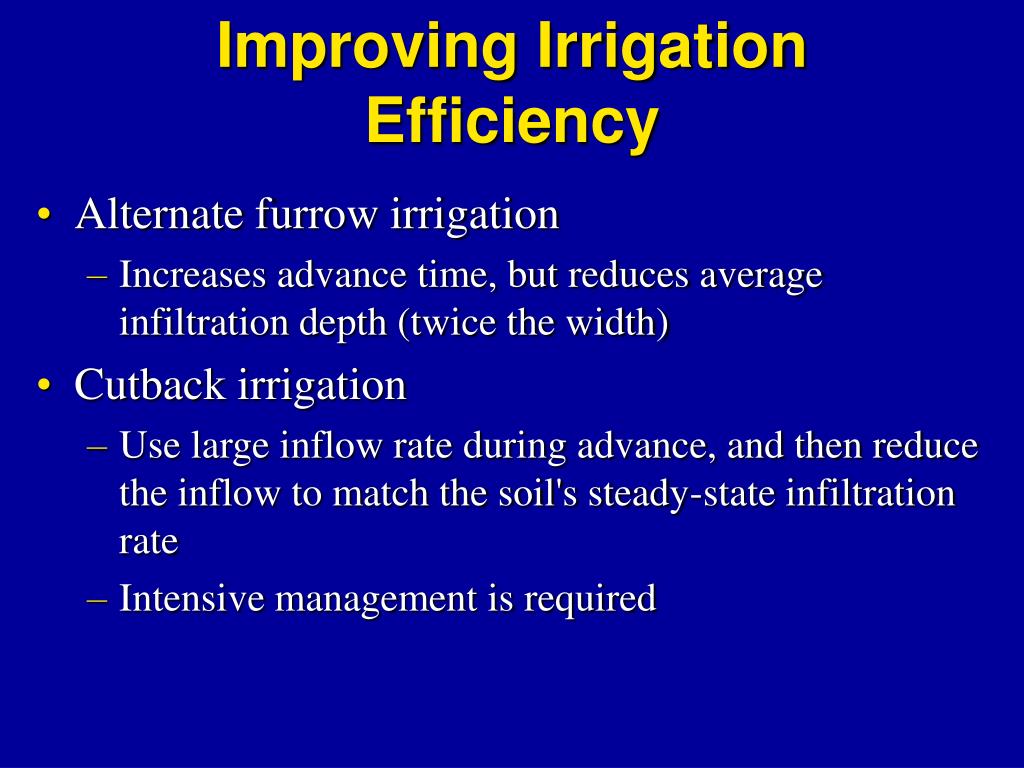 Improving Irrigation Efficiency

• Alternate furrow irrigation
– Increases advance time, but reduces average infiltration depth (twice the width)

• Cutback irrigation
– Use large inflow rate during advance, and then reduce the inflow to match the soil's steady-state infiltration rate
– Intensive management is required